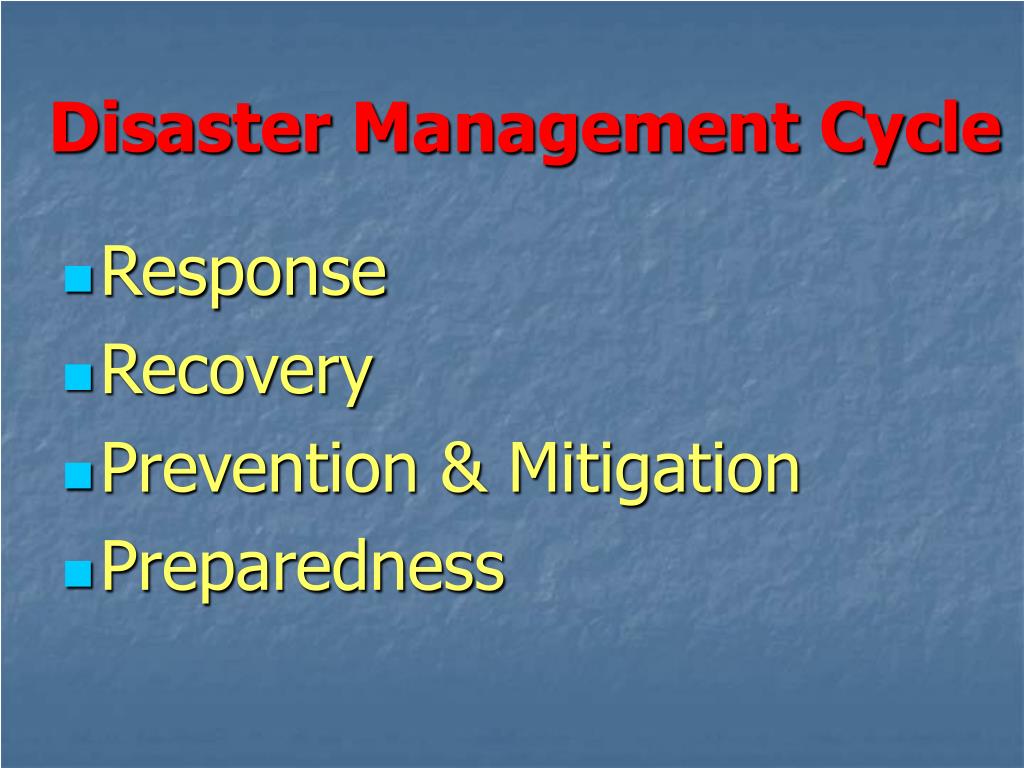 Disaster Management Cycle

- Response
- Recovery
- Prevention & Mitigation
- Preparedness